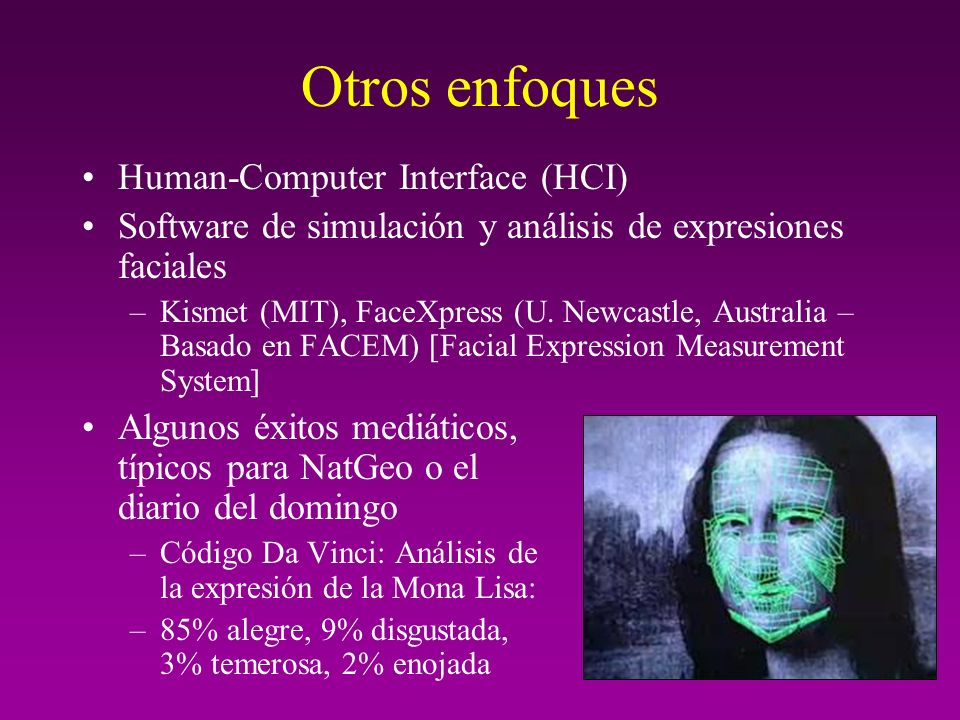 Otros enfoques

• Human-Computer Interface (HCI)
• Software de simulación y análisis de expresiones faciales
  – Kismet (MIT), FaceXpress (U. Newcastle, Australia – Basado en FACEM) [Facial Expression Measurement System]
• Algunos éxitos mediáticos, típicos para NatGeo o el diario del domingo
  – Código Da Vinci: Análisis de la expresión de la Mona Lisa:
  – 85% alegre, 9% disgustada, 3% temerosa, 2% enojada